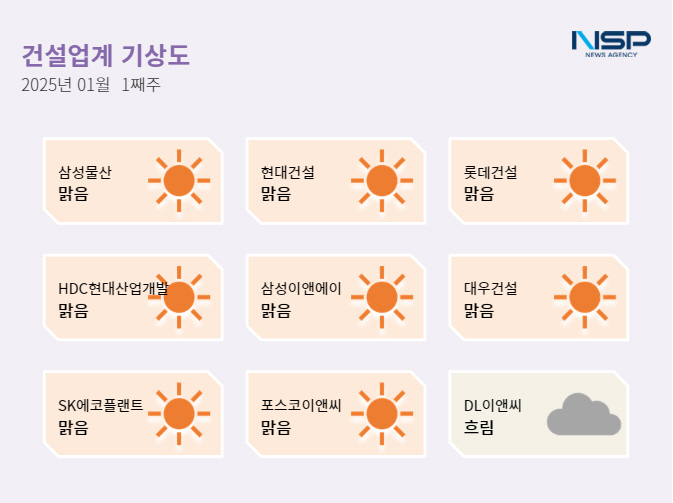 건설업계 기상도
2025년 01월 1째주

NSP
NEWS AGENCY

삼성물산
맑음

현대건설
맑음

롯데건설
맑음

HDC현대산업개발
맑음

삼성이앤에이
맑음

대우건설
맑음

SK에코플랜트
맑음

포스코이앤씨
맑음

DL이앤씨
흐림